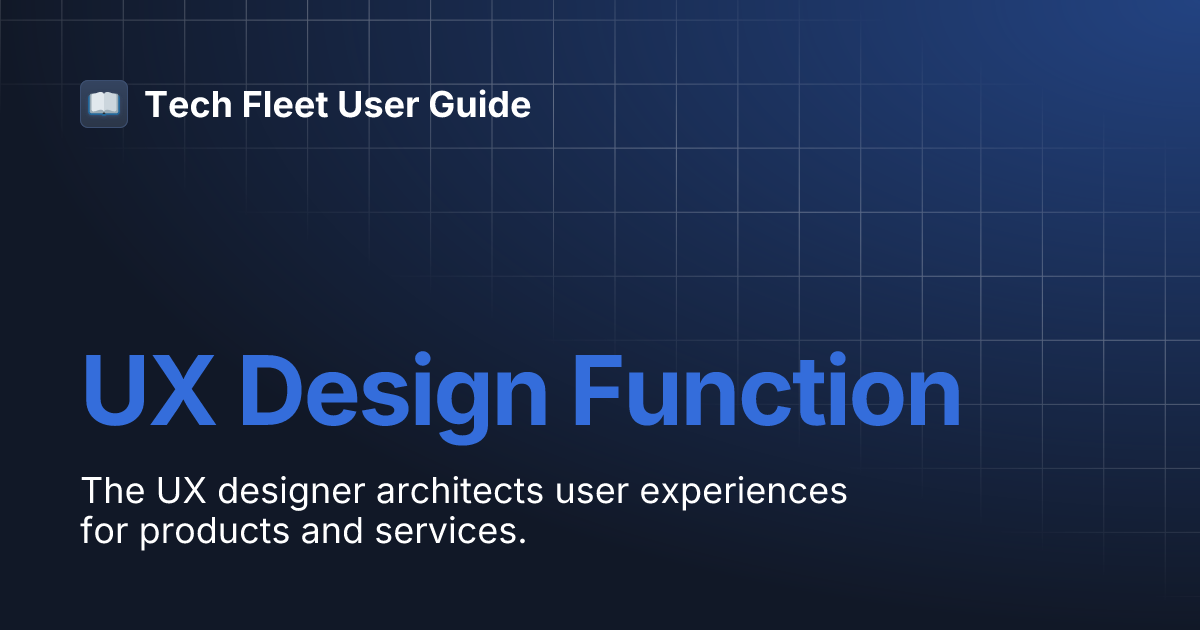 Tech Fleet User Guide

UX Design Function

The UX designer architects user experiences for products and services.